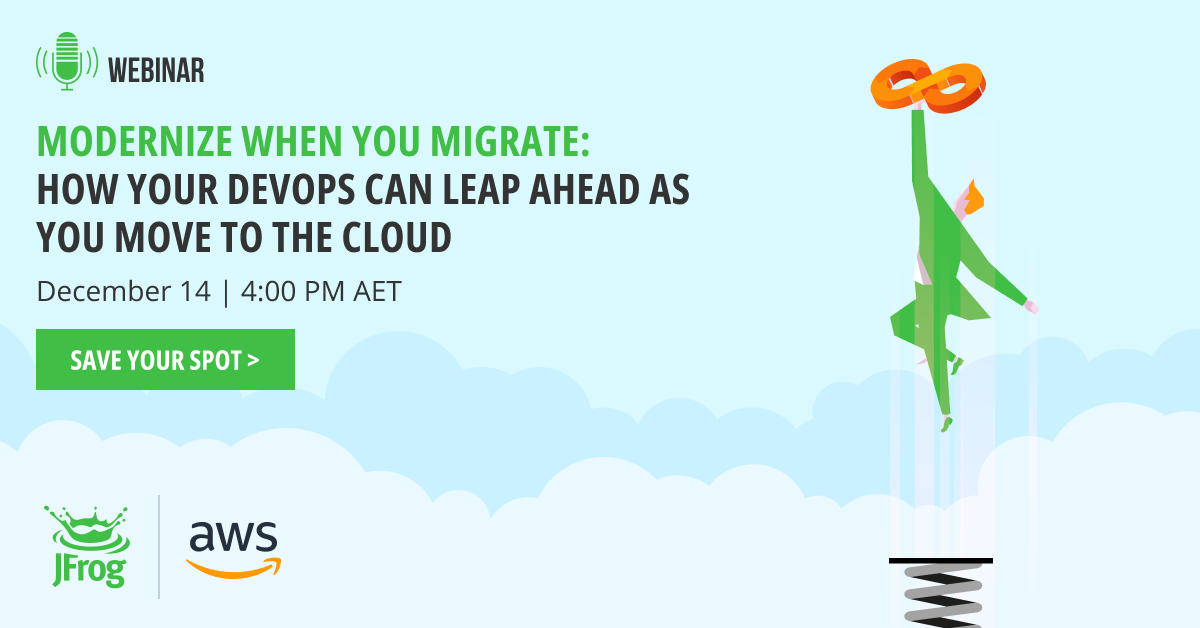 WEBINAR

MODERNIZE WHEN YOU MIGRATE: HOW YOUR DEVOPS CAN LEAP AHEAD AS YOU MOVE TO THE CLOUD

December 14 | 4:00 PM AET

SAVE YOUR SPOT >

JFrog

aws